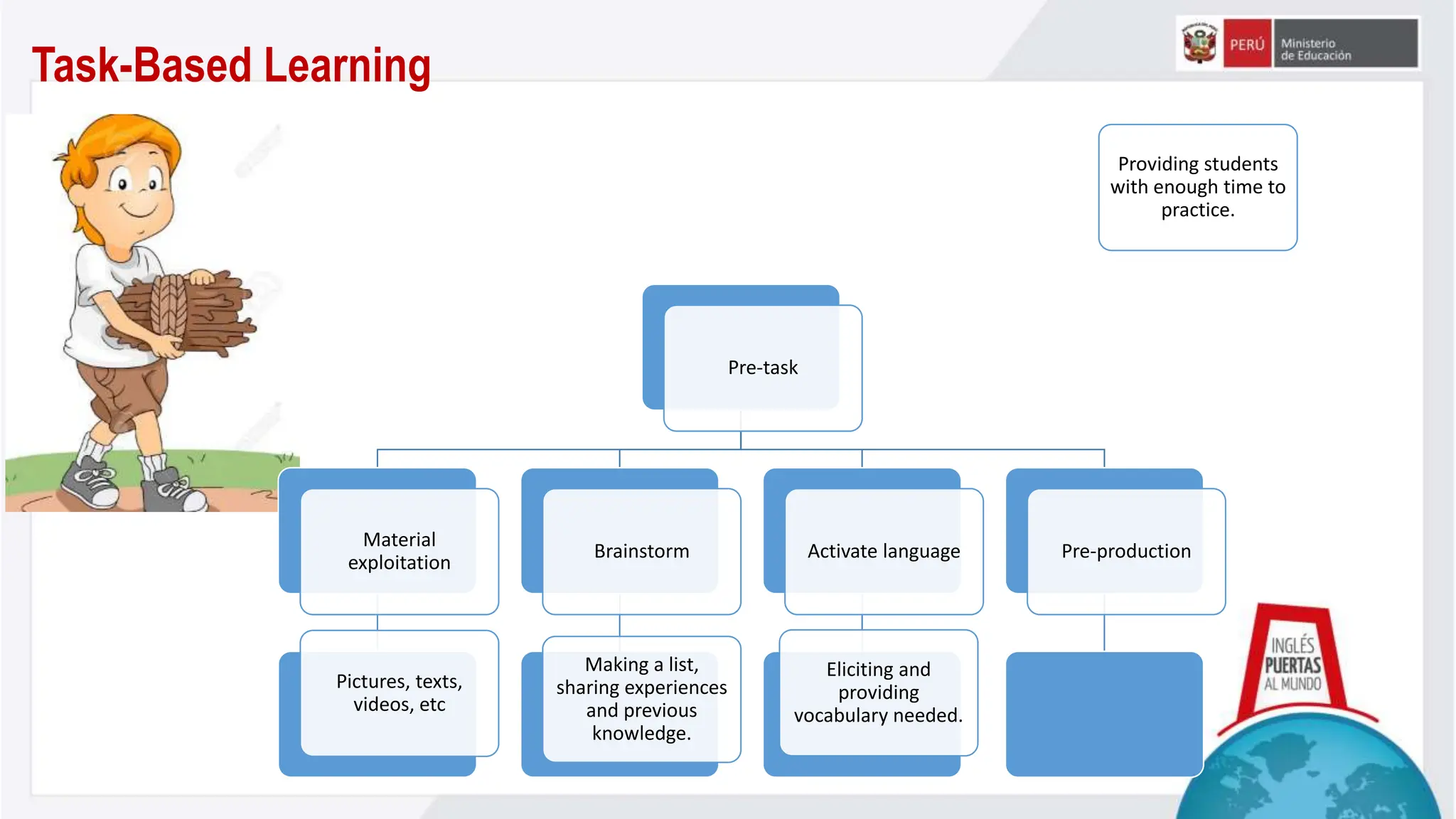 Task-Based Learning

PERÚ Ministerio de Educación

Providing students with enough time to practice.

Pre-task

Material exploitation

Brainstorm

Activate language

Pre-production

Pictures, texts, videos, etc

Making a list, sharing experiences and previous knowledge.

Eliciting and providing vocabulary needed.

INGLÉS PUERTAS AL MUNDO